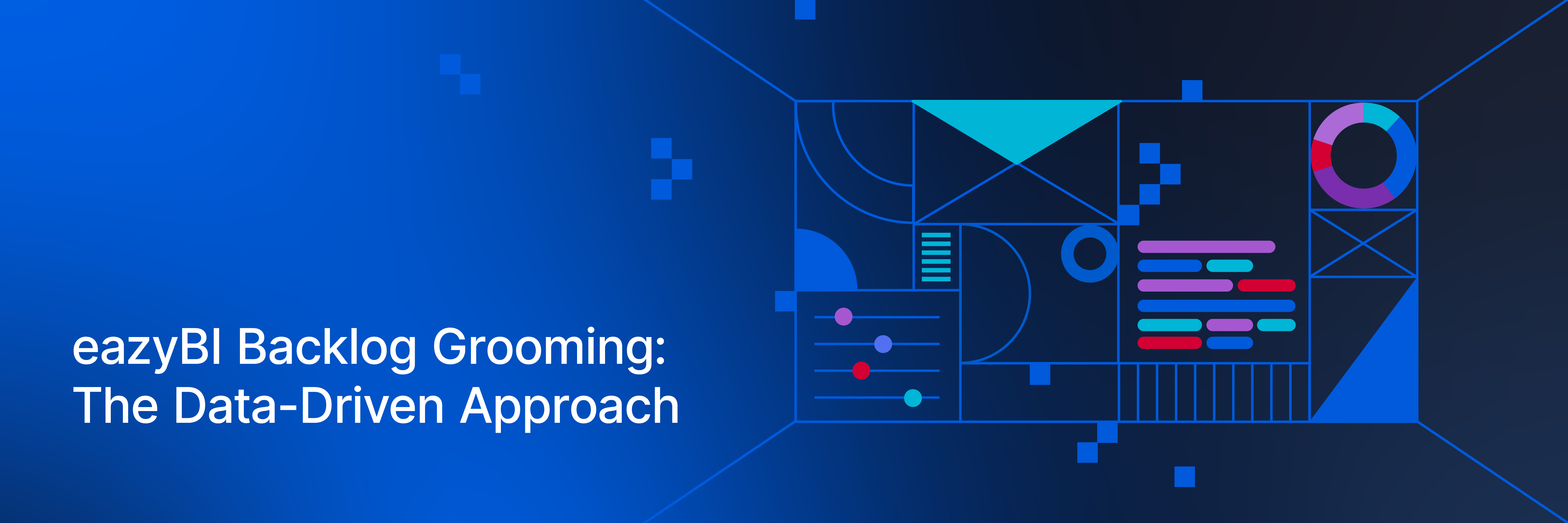 eazyBI Backlog Grooming:
The Data-Driven Approach